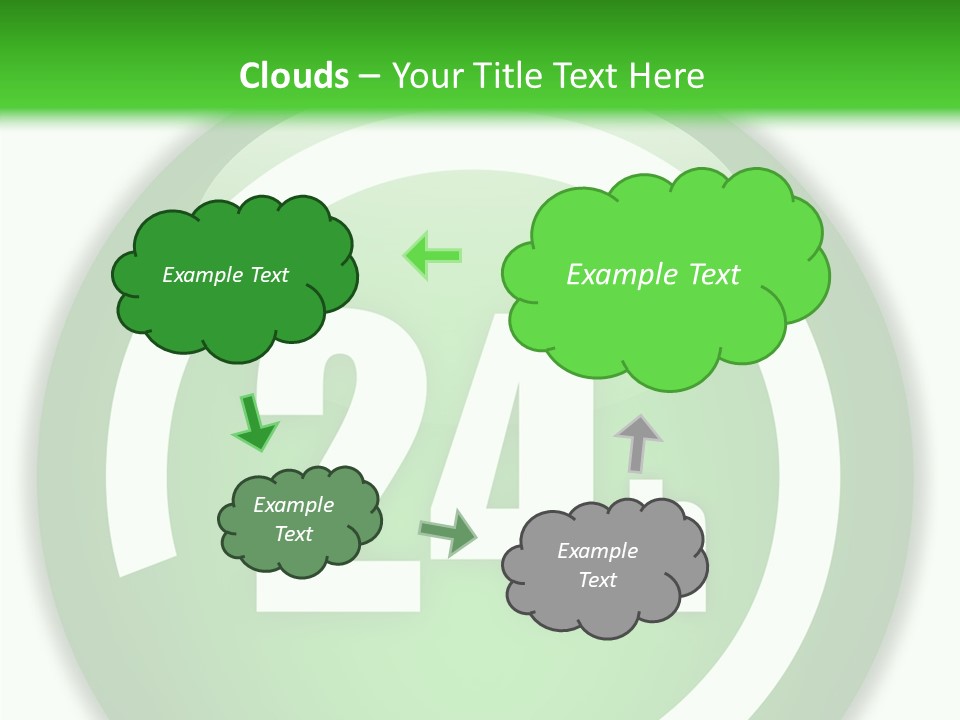 Clouds – Your Title Text Here

Example Text

Example Text

Example Text

Example Text

24h